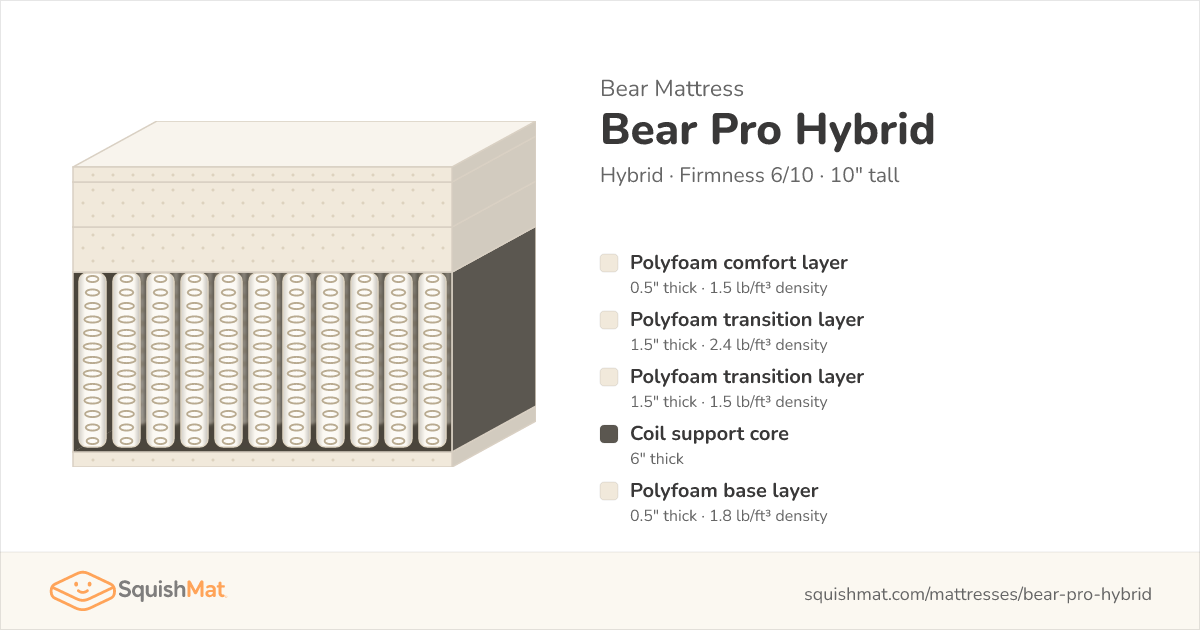 Bear Mattress
Bear Pro Hybrid
Hybrid · Firmness 6/10 · 10" tall

Polyfoam comfort layer
0.5" thick · 1.5 lb/ft³ density

Polyfoam transition layer
1.5" thick · 2.4 lb/ft³ density

Polyfoam transition layer
1.5" thick · 1.5 lb/ft³ density

Coil support core
6" thick

Polyfoam base layer
0.5" thick · 1.8 lb/ft³ density

SquishMat

squishmat.com/mattresses/bear-pro-hybrid